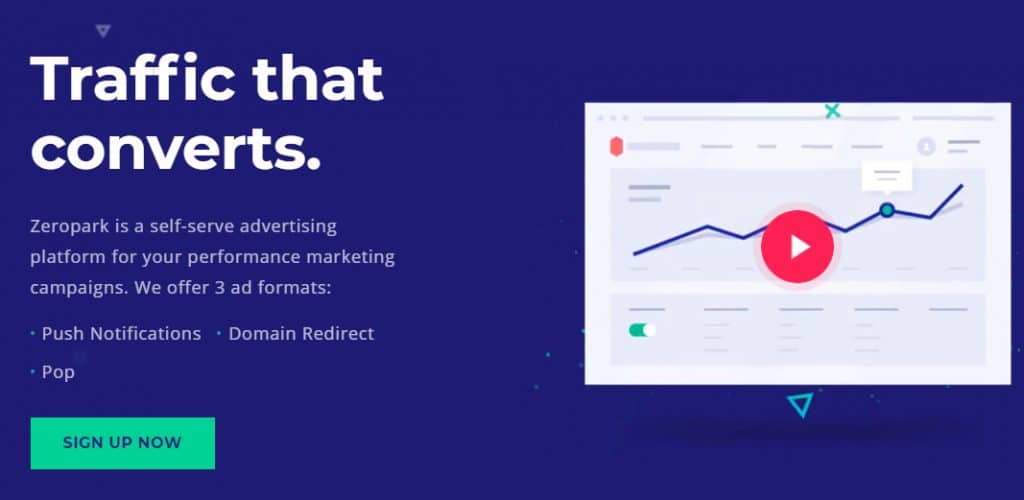 Traffic that converts.

Zeropark is a self-serve advertising platform for your performance marketing campaigns. We offer 3 ad formats:

• Push Notifications • Domain Redirect

• Pop

SIGN UP NOW